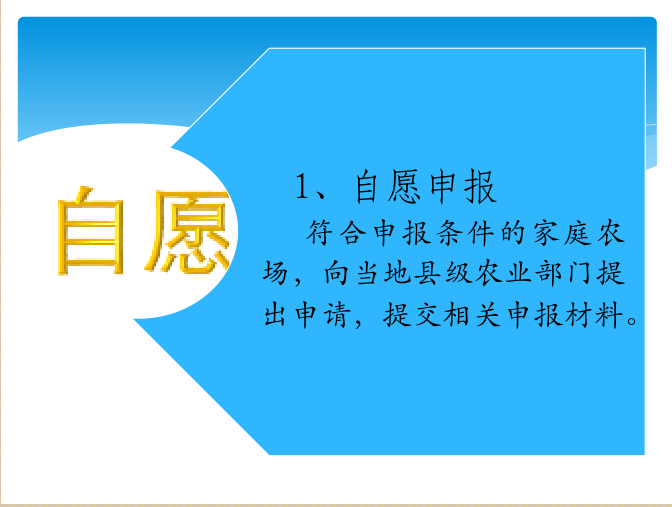 自愿

1、自愿申报

符合申报条件的家庭农场，向当地县级农业部门提出申请，提交相关申报材料。